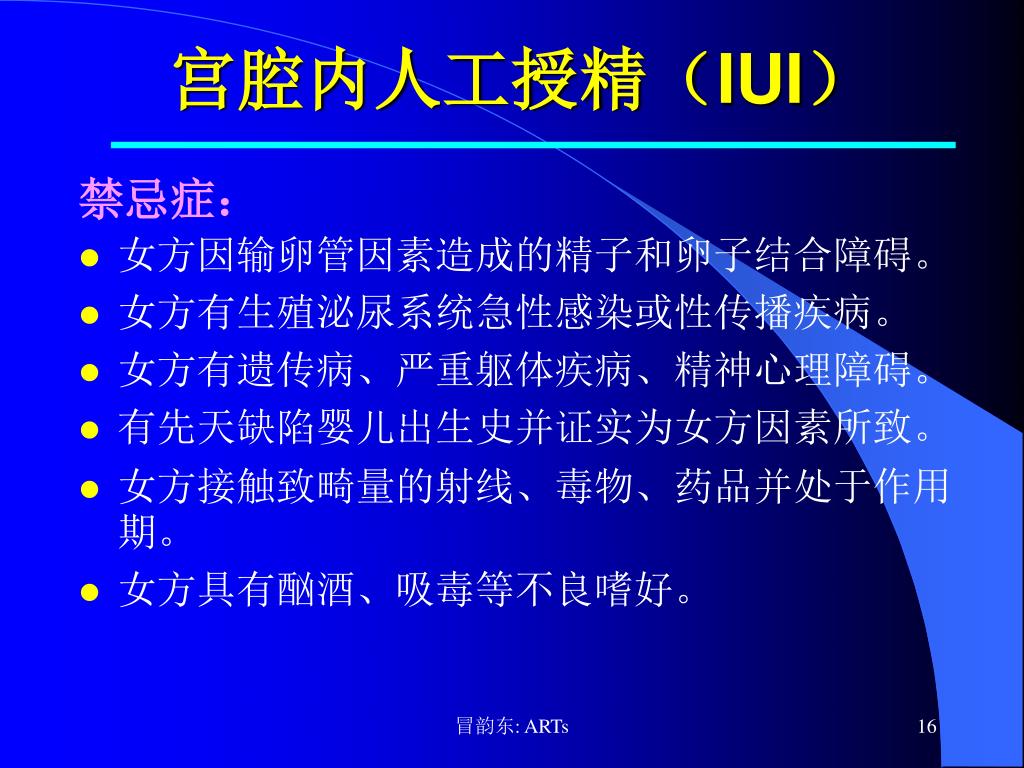 宫腔内人工授精（IUI）

禁忌症：

- 女方因输卵管因素造成的精子和卵子结合障碍。
- 女方有生殖泌尿系统急性感染或性传播疾病。
- 女方有遗传病、严重躯体疾病、精神心理障碍。
- 有先天缺陷婴儿出生史并证实为女方因素所致。
- 女方接触致畸量的射线、毒物、药品并处于作用期。
- 女方具有酗酒、吸毒等不良嗜好。

冒韵东: ARTs

16